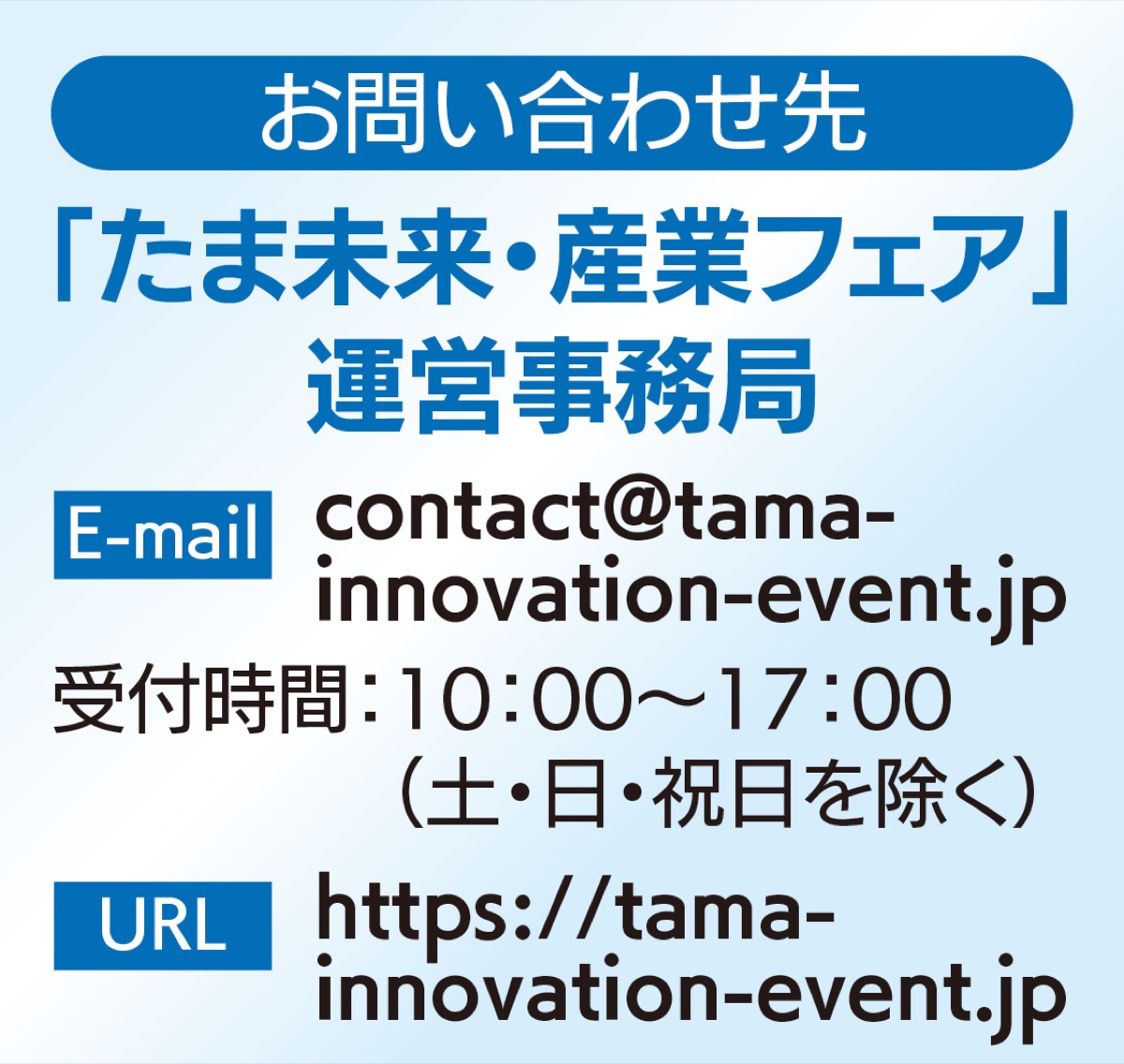 お問い合わせ先

「たま未来・産業フェア」運営事務局

E-mail contact@tama-innovation-event.jp

受付時間：10：00～17：00
（土・日・祝日を除く）

URL https://tama-innovation-event.jp